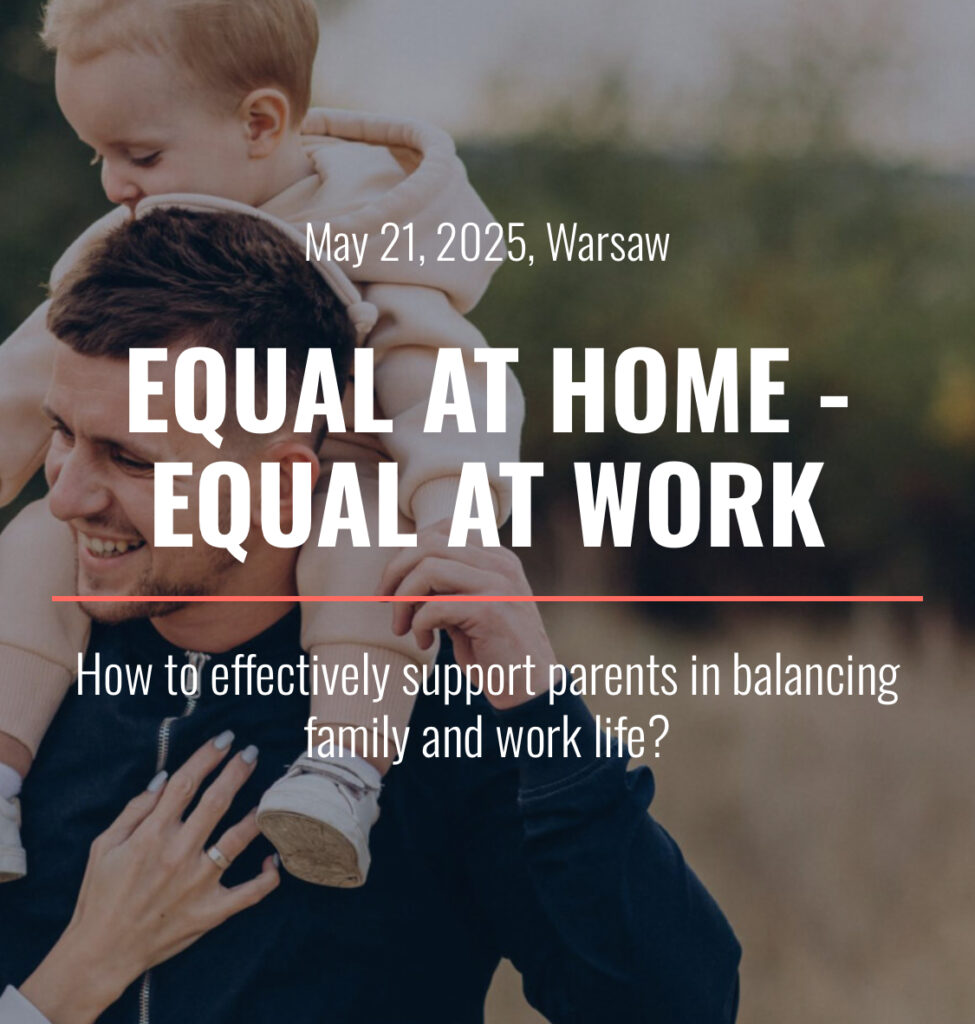 May 21, 2025, Warsaw

EQUAL AT HOME - EQUAL AT WORK

How to effectively support parents in balancing family and work life?